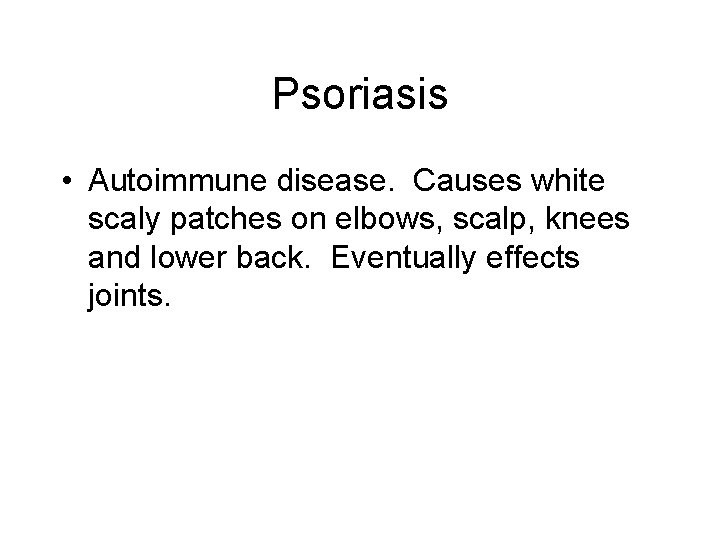 Psoriasis

• Autoimmune disease. Causes white scaly patches on elbows, scalp, knees and lower back. Eventually effects joints.